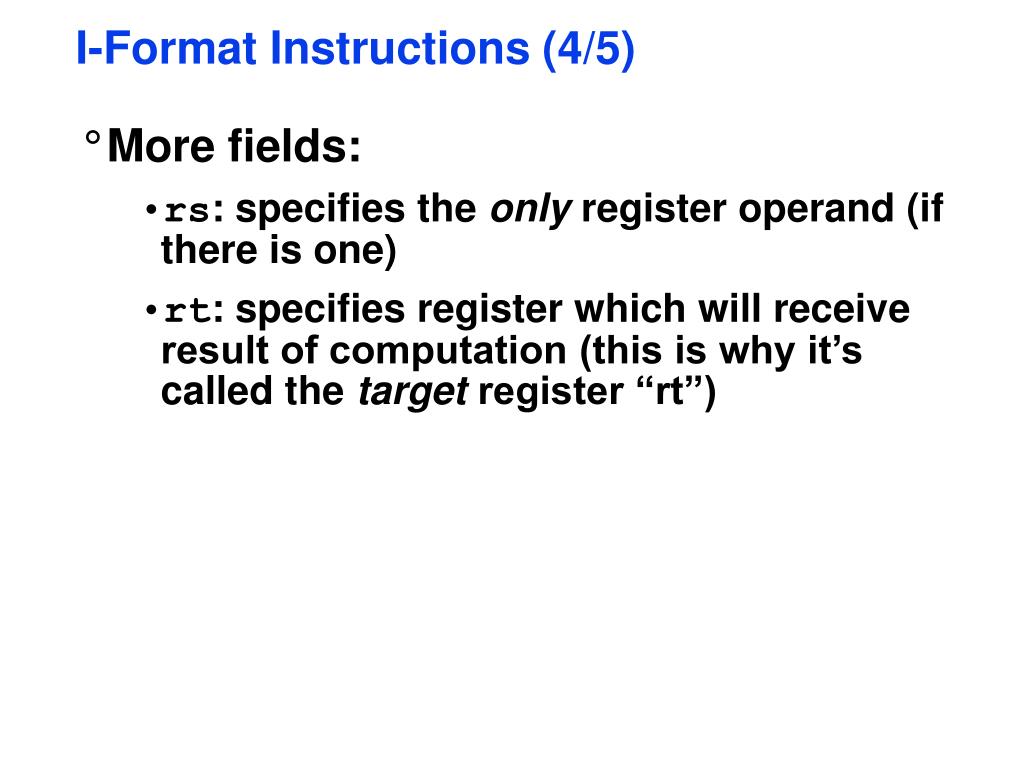 I-Format Instructions (4/5)

° More fields:

• rs: specifies the only register operand (if there is one)

• rt: specifies register which will receive result of computation (this is why it's called the target register "rt")